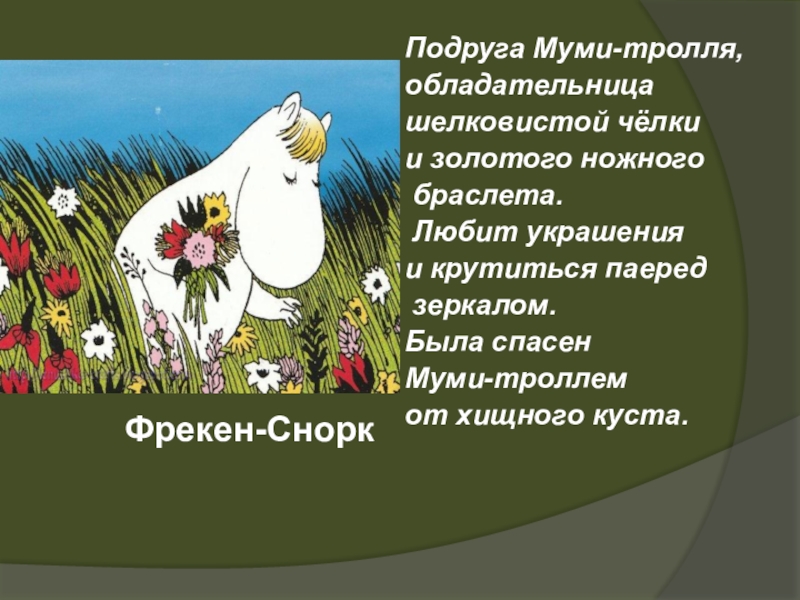 Подруга Муми-тролля, обладательница шелковистой чёлки и золотого ножного браслета.
Любит украшения и крутиться паеред зеркалом.
Была спасен Муми-троллем от хищного куста.

Фрекен-Снорк